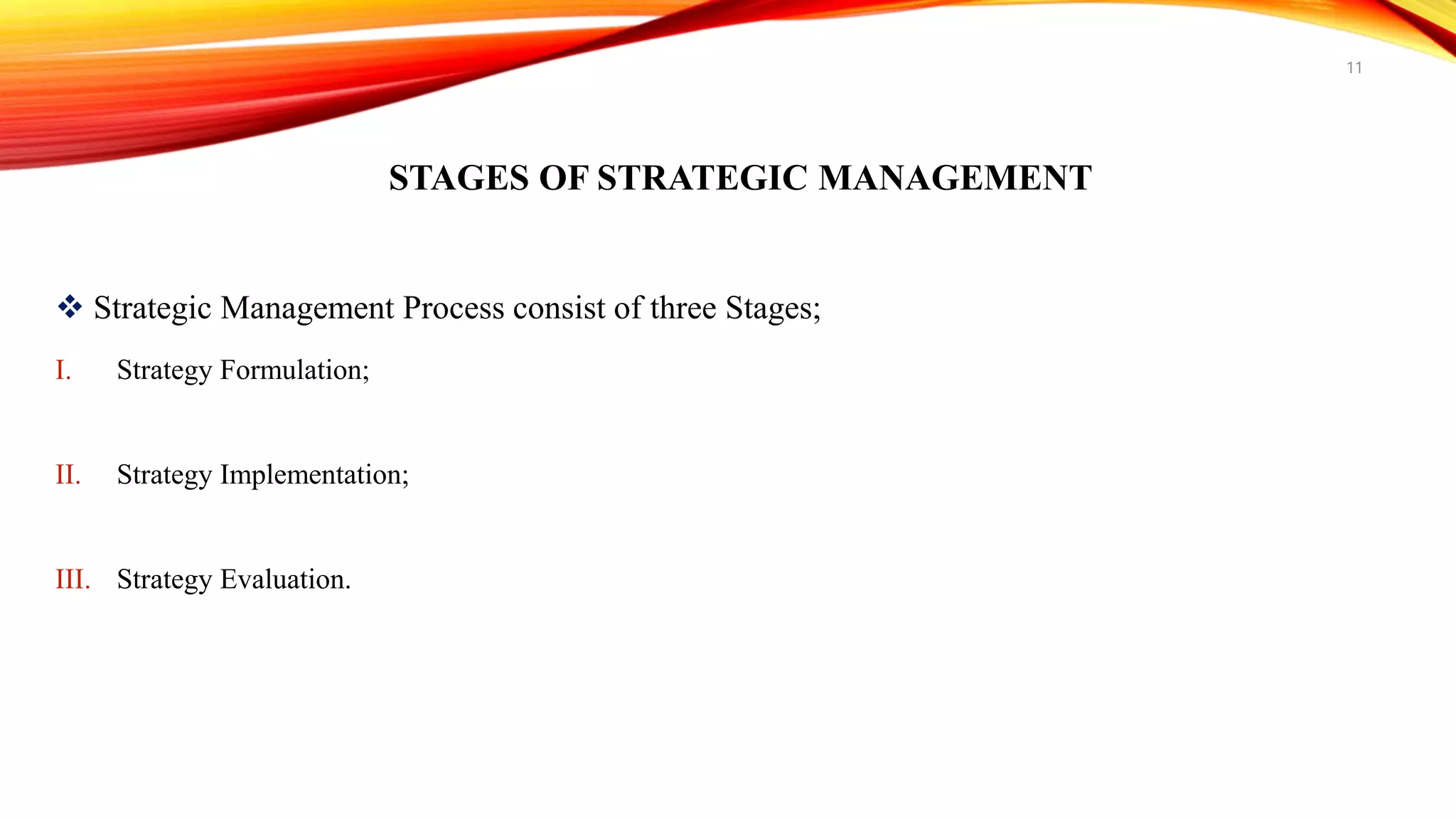 11

STAGES OF STRATEGIC MANAGEMENT

❖ Strategic Management Process consist of three Stages;

I. Strategy Formulation;

II. Strategy Implementation;

III. Strategy Evaluation.